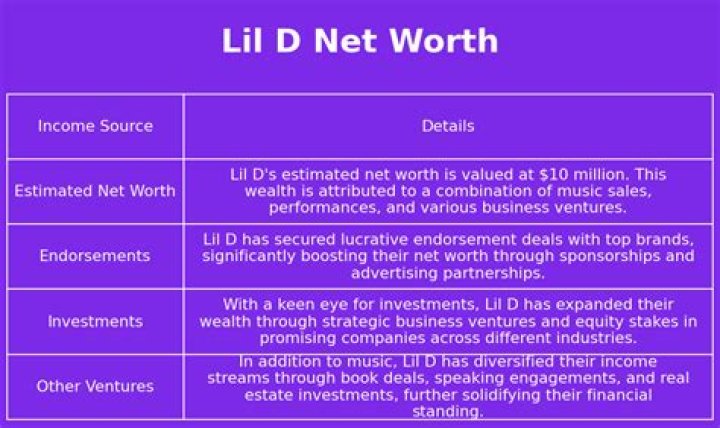 Lil D Net Worth

| Income Source | Details |
|---|---|
| Estimated Net Worth | Lil D's estimated net worth is valued at \$10 million. This wealth is attributed to a combination of music sales, performances, and various business ventures. |
| Endorsements | Lil D has secured lucrative endorsement deals with top brands, significantly boosting their net worth through sponsorships and advertising partnerships. |
| Investments | With a keen eye for investments, Lil D has expanded their wealth through strategic business ventures and equity stakes in promising companies across different industries. |
| Other Ventures | In addition to music, Lil D has diversified their income streams through book deals, speaking engagements, and real estate investments, further solidifying their financial standing. |